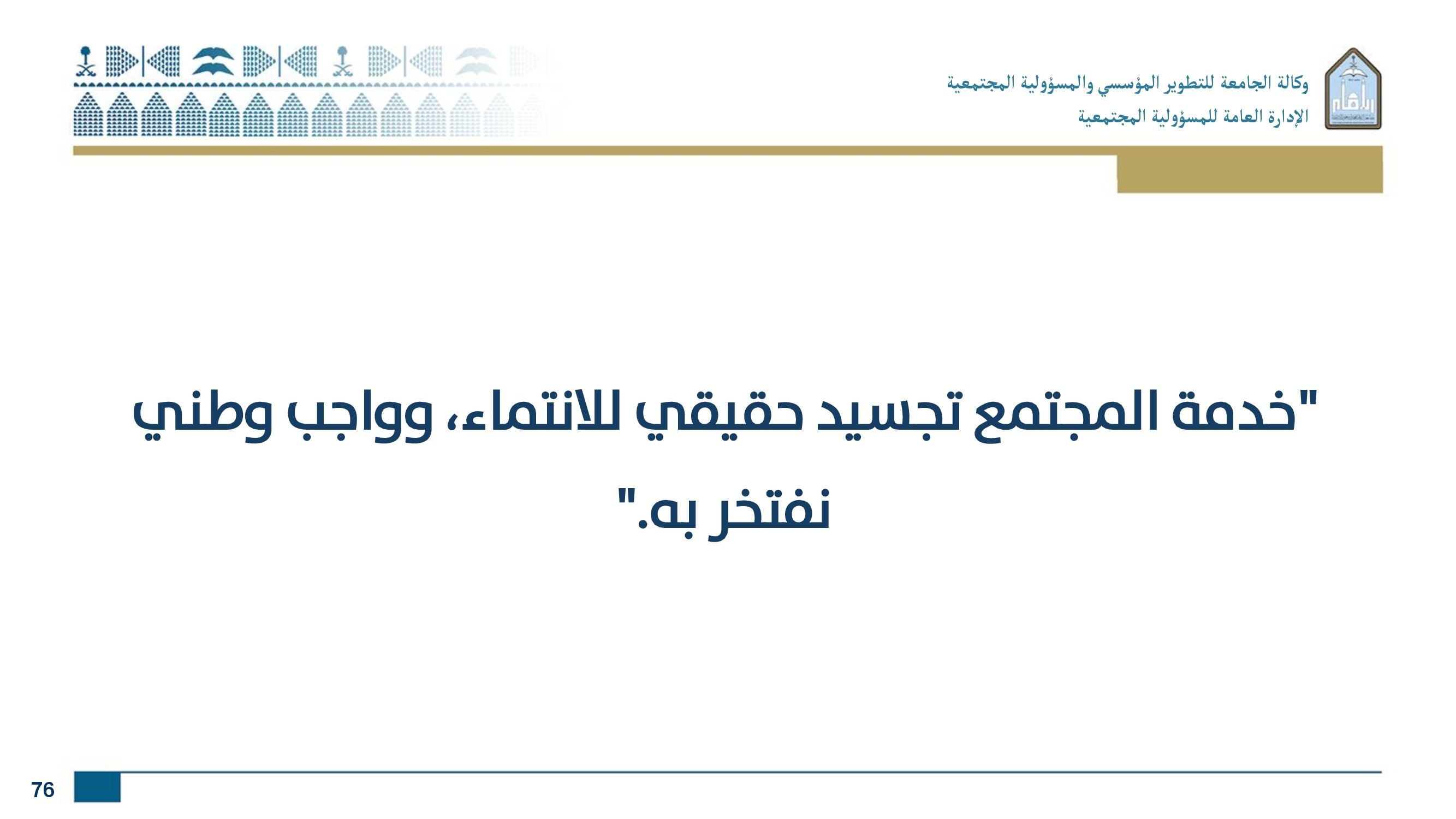 وكالة الجامعة للتطوير المؤسسي والمسؤولية المجتمعية
الإدارة العامة للمسؤولية المجتمعية

"خدمة المجتمع تجسيد حقيقي للانتماء، وواجب وطني نفتخر به."

76